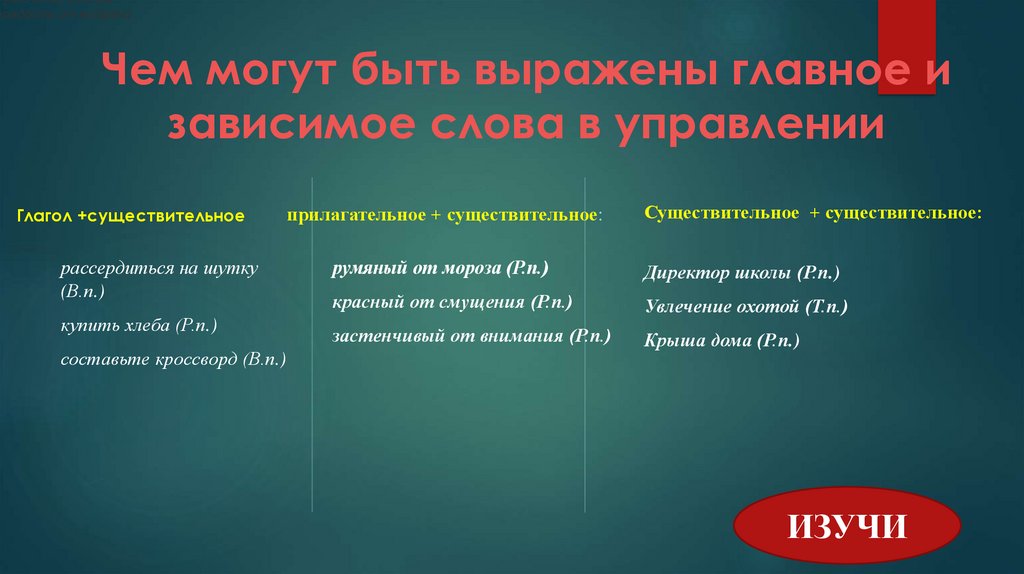 Чем могут быть выражены главное и зависимое слова в управлении

Глагол +существительное

рассердиться на шутку (В.п.)

купить хлеба (Р.п.)

составьте кроссворд (В.п.)

прилагательное + существительное:

румяный от мороза (Р.п.)

красный от смущения (Р.п.)

застенчивый от внимания (Р.п.)

Существительное + существительное:

Директор школы (Р.п.)

Увлечение охотой (Т.п.)

Крыша дома (Р.п.)

ИЗУЧИ